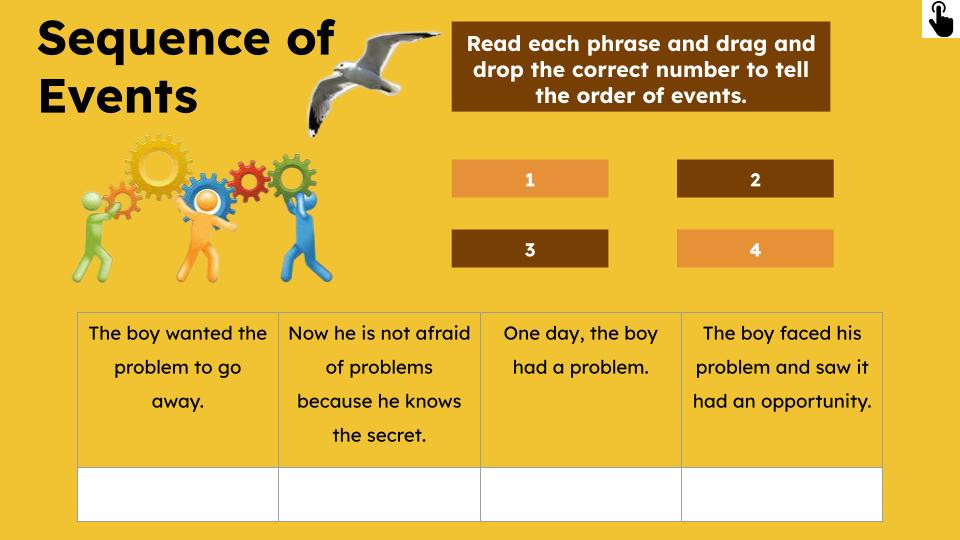 Sequence of Events

Read each phrase and drag and drop the correct number to tell the order of events.

1
2
3
4

| The boy wanted the problem to go away. | Now he is not afraid of problems because he knows the secret. | One day, the boy had a problem. | The boy faced his problem and saw it had an opportunity. |
|---|---|---|---|
| | | | |